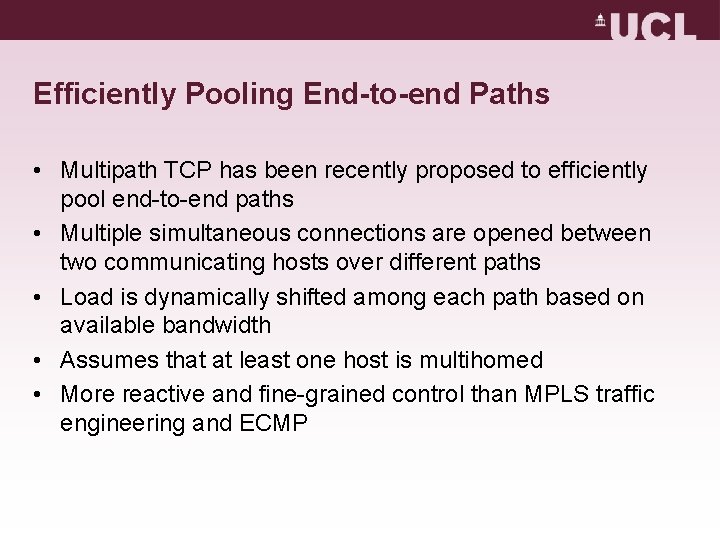 UCL

Efficiently Pooling End-to-end Paths

• Multipath TCP has been recently proposed to efficiently pool end-to-end paths
• Multiple simultaneous connections are opened between two communicating hosts over different paths
• Load is dynamically shifted among each path based on available bandwidth
• Assumes that at least one host is multihomed
• More reactive and fine-grained control than MPLS traffic engineering and ECMP